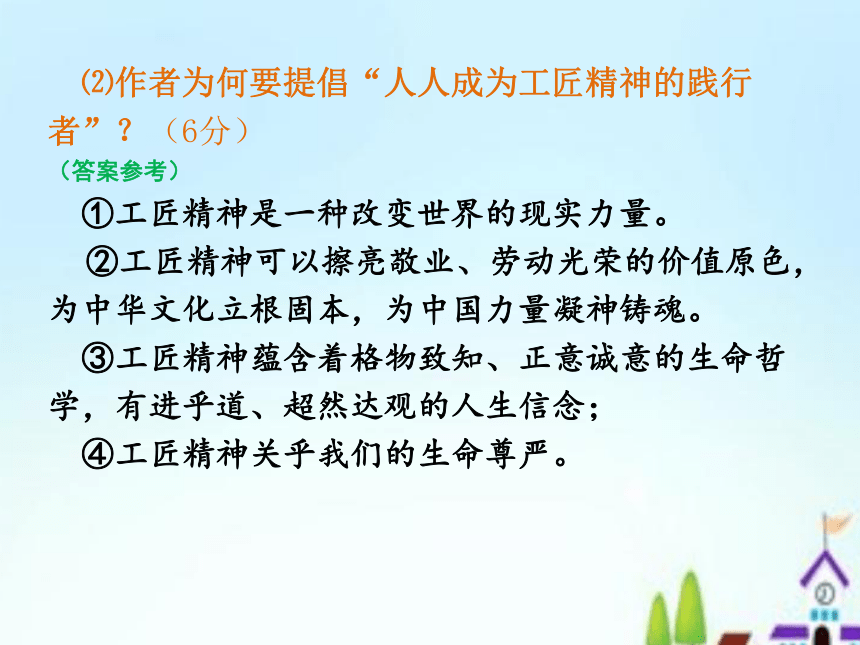 ⑵作者为何要提倡“人人成为工匠精神的践行者”？（6分）

（答案参考）

①工匠精神是一种改变世界的现实力量。

②工匠精神可以擦亮敬业、劳动光荣的价值原色，为中华文化立根固本，为中国力量凝神铸魂。

③工匠精神蕴含着格物致知、正意诚意的生命哲学，有进乎道、超然达观的人生信念；

④工匠精神关乎我们的生命尊严。